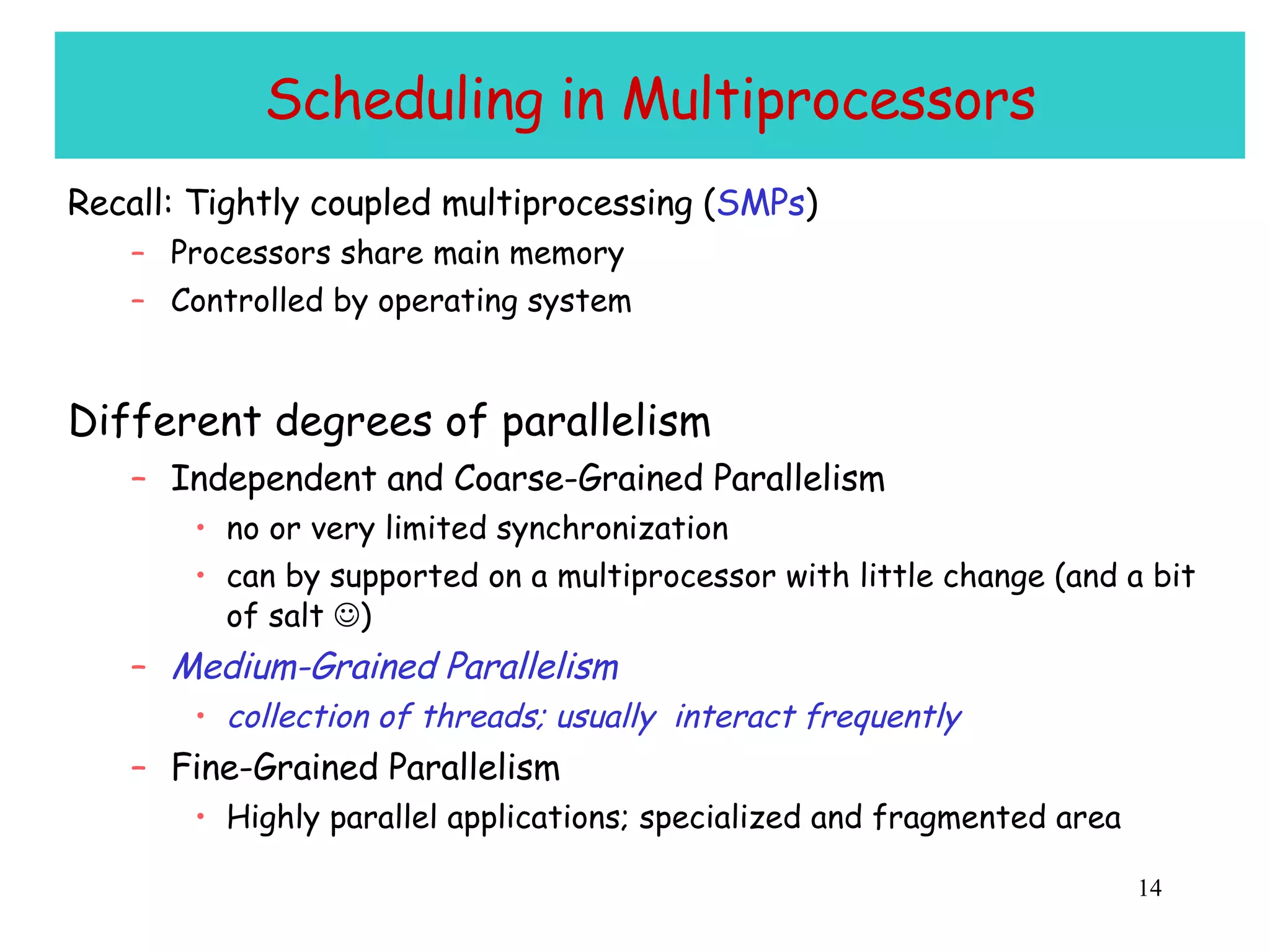 Scheduling in Multiprocessors

Recall: Tightly coupled multiprocessing (SMPs)

– Processors share main memory
– Controlled by operating system

Different degrees of parallelism

– Independent and Coarse-Grained Parallelism
  • no or very limited synchronization
  • can by supported on a multiprocessor with little change (and a bit of salt ☺)
– Medium-Grained Parallelism
  • collection of threads; usually interact frequently
– Fine-Grained Parallelism
  • Highly parallel applications; specialized and fragmented area

14